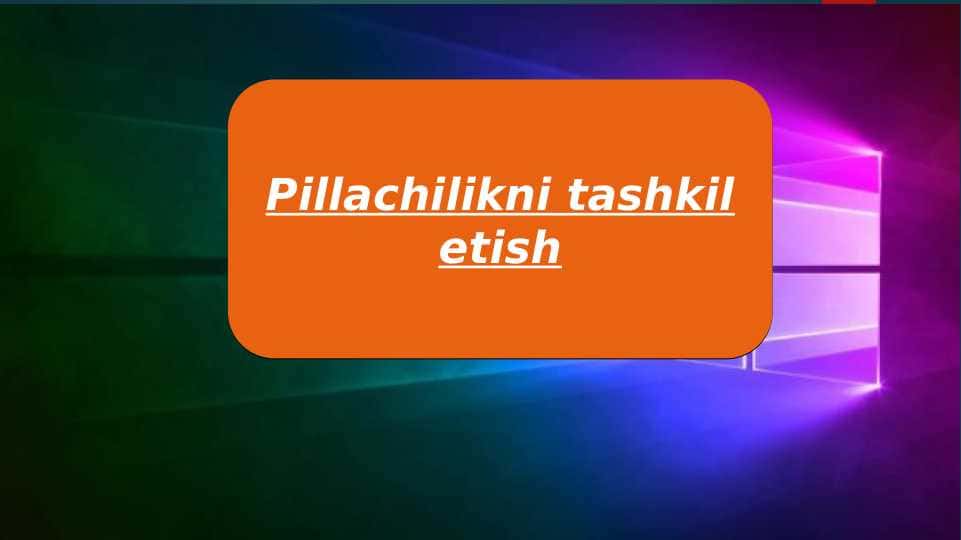 Pillachilikni tashkil etish